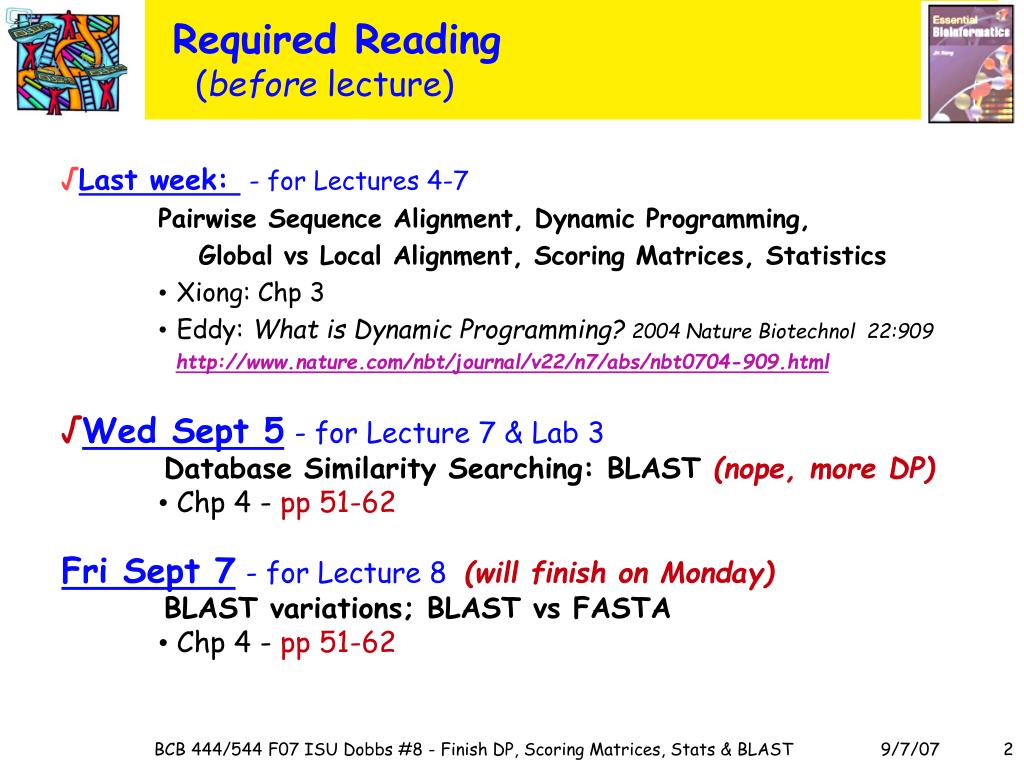 Required Reading
(before lecture)

Essential Bioinformatics

√Last week: - for Lectures 4-7
Pairwise Sequence Alignment, Dynamic Programming, Global vs Local Alignment, Scoring Matrices, Statistics
• Xiong: Chp 3
• Eddy: What is Dynamic Programming? 2004 Nature Biotechnol 22:909
http://www.nature.com/nbt/journal/v22/n7/abs/nbt0704-909.html

√Wed Sept 5 - for Lecture 7 & Lab 3
Database Similarity Searching: BLAST (nope, more DP)
• Chp 4 - pp 51-62

Fri Sept 7 - for Lecture 8 (will finish on Monday)
BLAST variations; BLAST vs FASTA
• Chp 4 - pp 51-62

BCB 444/544 F07 ISU Dobbs #8 - Finish DP, Scoring Matrices, Stats & BLAST 9/7/07 2